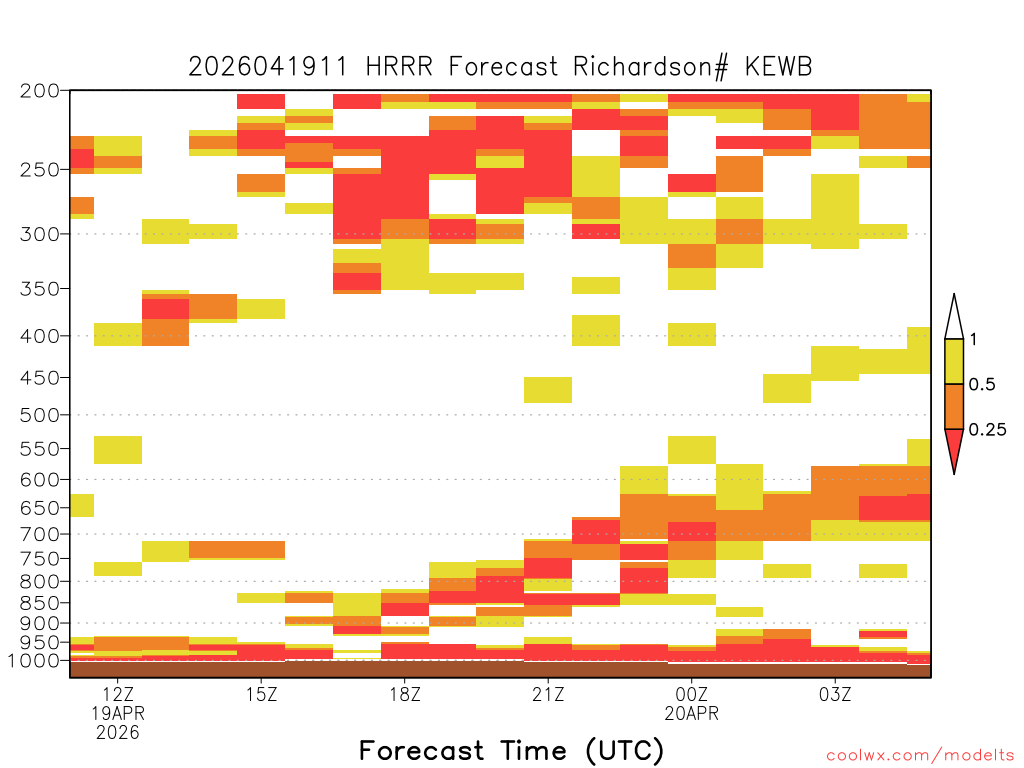 2026041911 HRRR Forecast Richardson# KEWB

200
250
300
350
400
450
500
550
600
650
700
750
800
850
900
950
1000

1
0.5
0.25

12Z
19APR
2026
15Z
18Z
21Z
00Z
20APR
03Z

Forecast Time (UTC)

coolwx.com/modelts